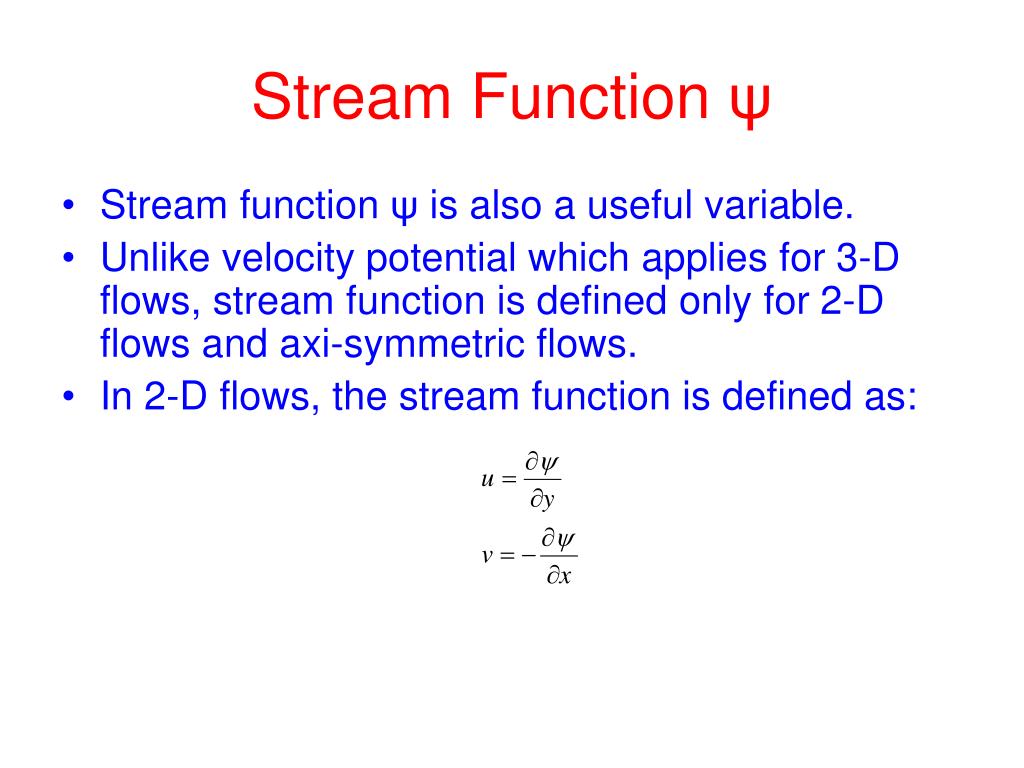 Stream Function ψ

• Stream function ψ is also a useful variable.
• Unlike velocity potential which applies for 3-D flows, stream function is defined only for 2-D flows and axi-symmetric flows.
• In 2-D flows, the stream function is defined as:

$u = \frac{\partial \psi}{\partial y}$

$v = -\frac{\partial \psi}{\partial x}$